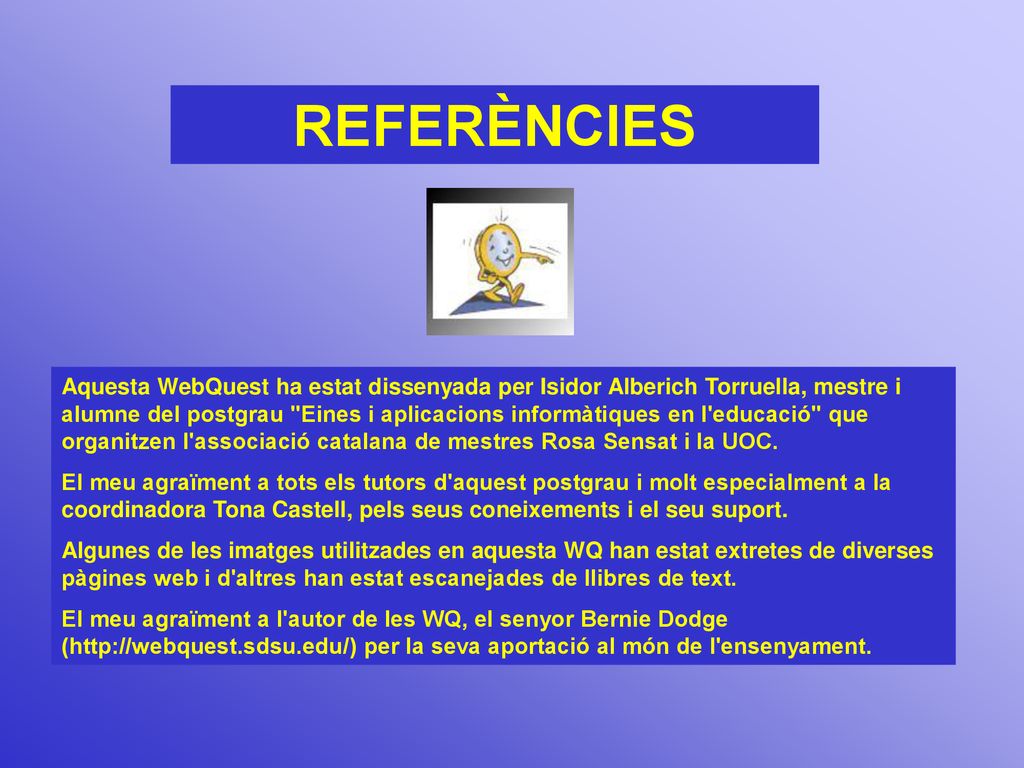 REFERÈNCIES

Aquesta WebQuest ha estat dissenyada per Isidor Alberich Torruella, mestre i alumne del postgrau "Eines i aplicacions informàtiques en l'educació" que organitzen l'associació catalana de mestres Rosa Sensat i la UOC.

El meu agraïment a tots els tutors d'aquest postgrau i molt especialment a la coordinadora Tona Castell, pels seus coneixements i el seu suport.

Algunes de les imatges utilitzades en aquesta WQ han estat extretes de diverses pàgines web i d'altres han estat escanejades de llibres de text.

El meu agraïment a l'autor de les WQ, el senyor Bernie Dodge (http://webquest.sdsu.edu/) per la seva aportació al món de l'ensenyament.